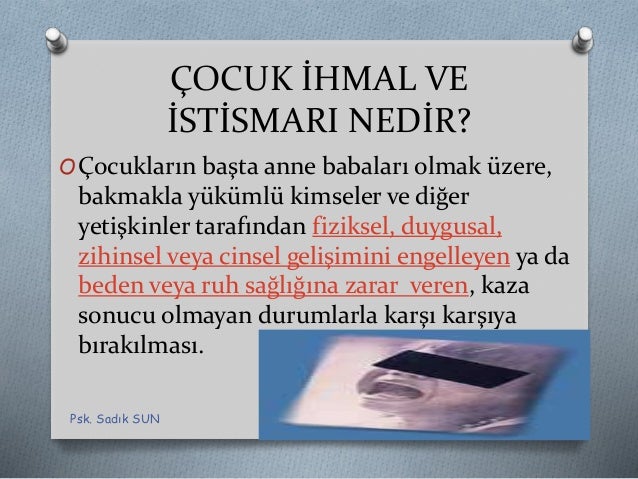 ÇOCUK İHMAL VE İSTİSMARI NEDİR?

O Çocukların başta anne babaları olmak üzere, bakmakla yükümlü kimseler ve diğer yetişkinler tarafından fiziksel, duygusal, zihinsel veya cinsel gelişimini engelleyen ya da beden veya ruh sağlığına zarar veren, kaza sonucu olmayan durumlarla karşı karşıya bırakılması.

Psk. Sadık SUN